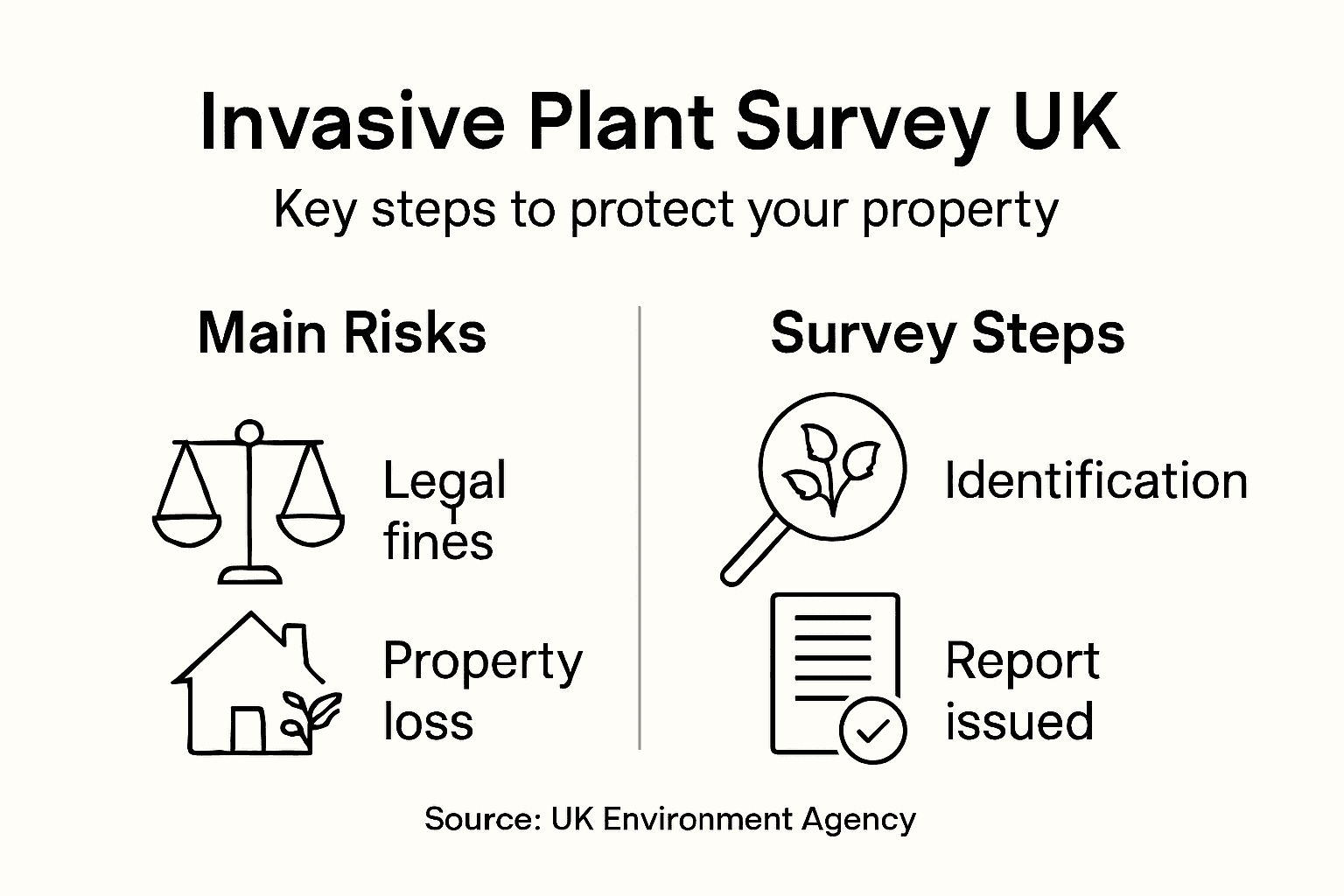 Invasive Plant Survey UK

Key steps to protect your property

Main Risks

Legal fines

Property loss

Survey Steps

Identification

Report issued

Source: UK Environment Agency